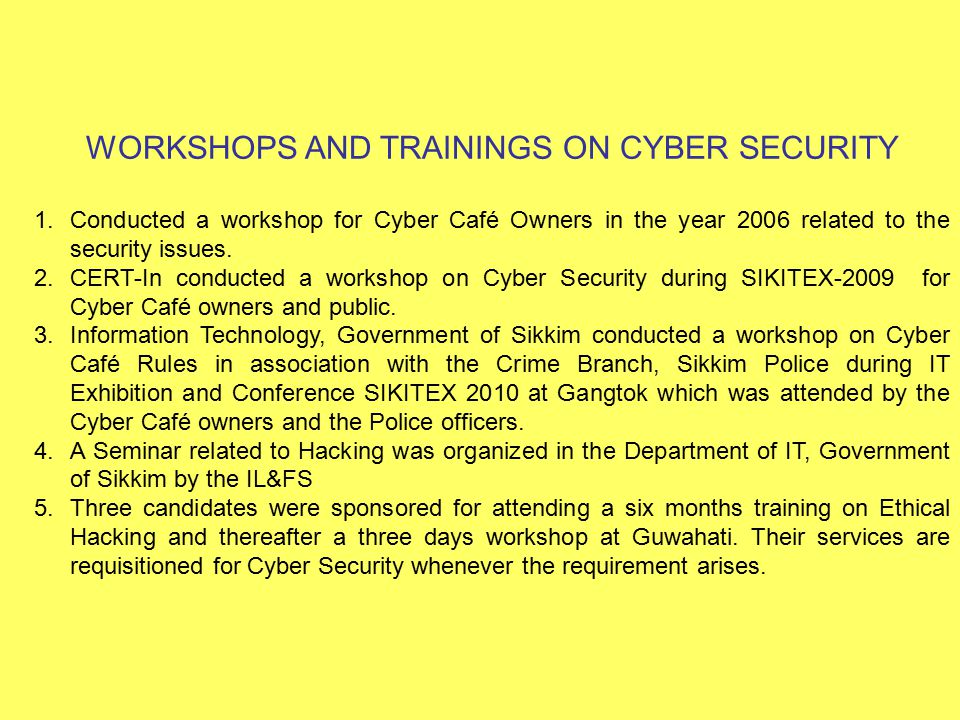 WORKSHOPS AND TRAININGS ON CYBER SECURITY

1. Conducted a workshop for Cyber Café Owners in the year 2006 related to the security issues.
2. CERT-In conducted a workshop on Cyber Security during SIKITEX-2009 for Cyber Café owners and public.
3. Information Technology, Government of Sikkim conducted a workshop on Cyber Café Rules in association with the Crime Branch, Sikkim Police during IT Exhibition and Conference SIKITEX 2010 at Gangtok which was attended by the Cyber Café owners and the Police officers.
4. A Seminar related to Hacking was organized in the Department of IT, Government of Sikkim by the IL&FS
5. Three candidates were sponsored for attending a six months training on Ethical Hacking and thereafter a three days workshop at Guwahati. Their services are requisitioned for Cyber Security whenever the requirement arises.